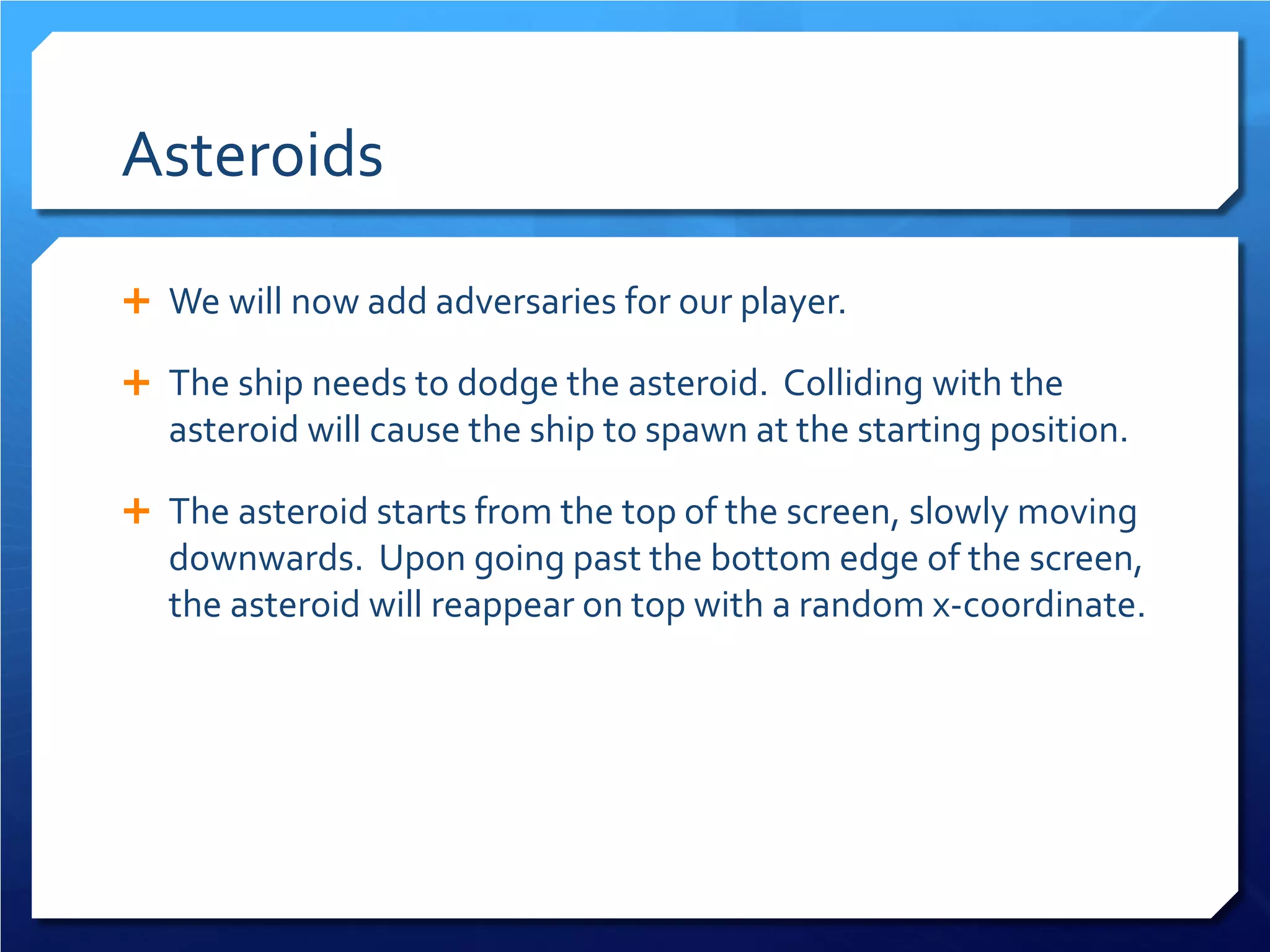 Asteroids

+ We will now add adversaries for our player.

+ The ship needs to dodge the asteroid. Colliding with the asteroid will cause the ship to spawn at the starting position.

+ The asteroid starts from the top of the screen, slowly moving downwards. Upon going past the bottom edge of the screen, the asteroid will reappear on top with a random x-coordinate.